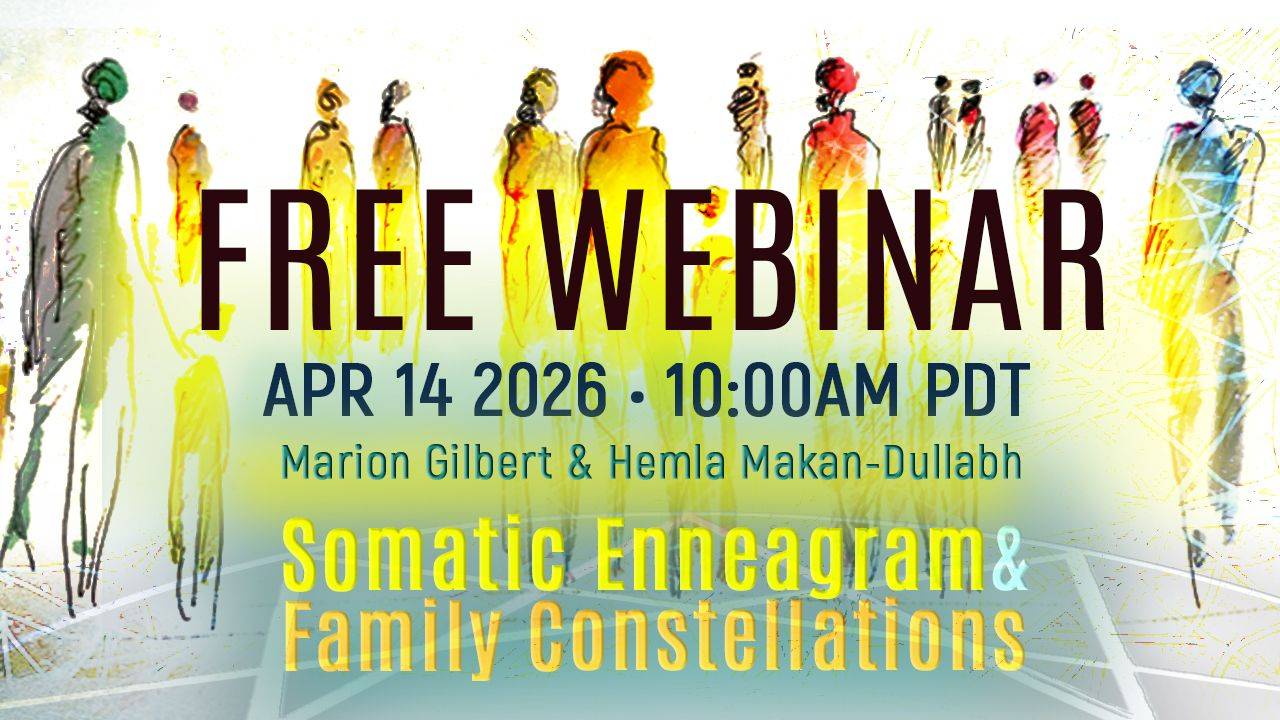 FREE WEBINAR

APR 14 2026 • 10:00AM PDT

Marion Gilbert & Hemla Makan-Dullabh

Somatic Enneagram & Family Constellations